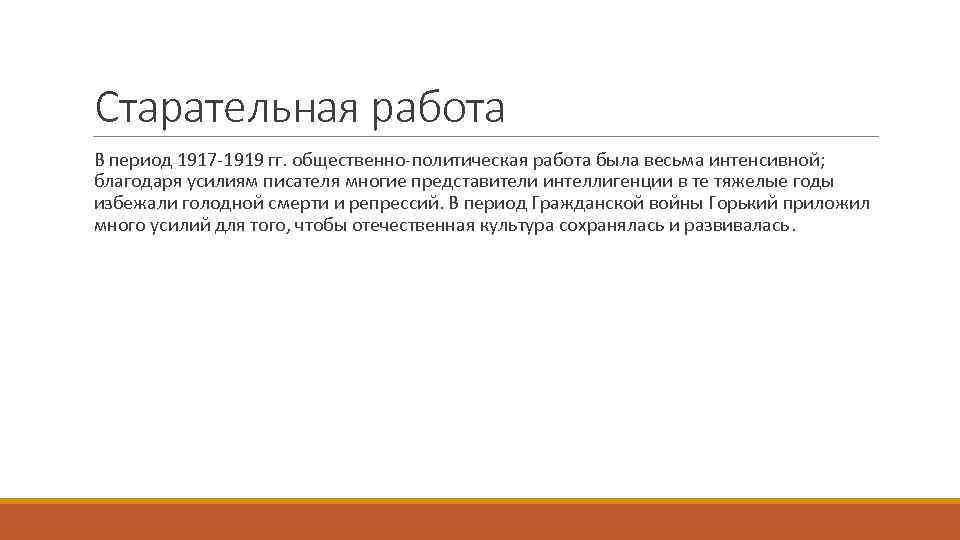 Старательная работа

В период 1917-1919 гг. общественно-политическая работа была весьма интенсивной; благодаря усилиям писателя многие представители интеллигенции в те тяжелые годы избежали голодной смерти и репрессий. В период Гражданской войны Горький приложил много усилий для того, чтобы отечественная культура сохранялась и развивалась.